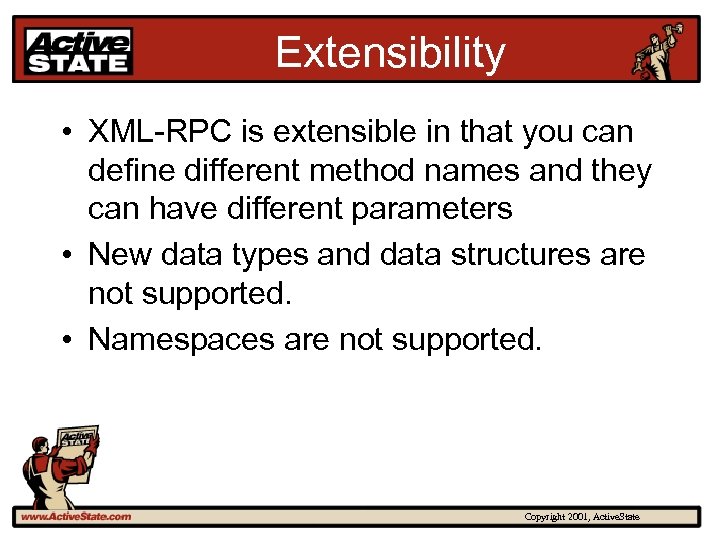 Active STATE

Extensibility

• XML-RPC is extensible in that you can define different method names and they can have different parameters

• New data types and data structures are not supported.

• Namespaces are not supported.

Active STATE

www.ActiveState.com

Copyright 2001, ActiveState